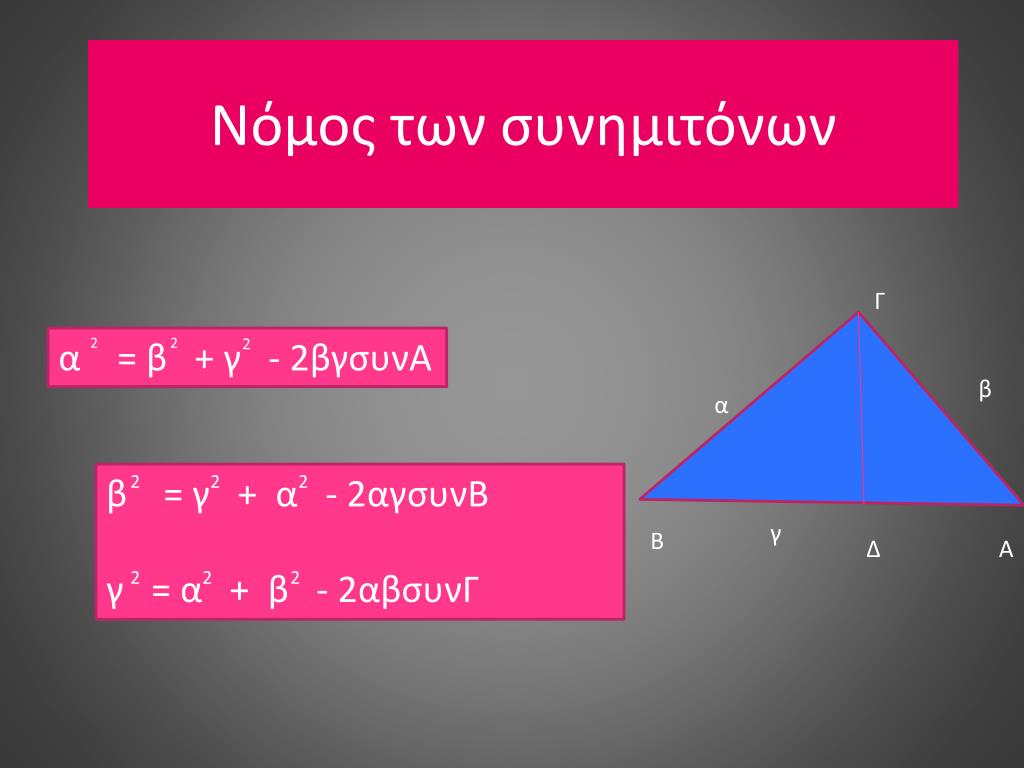 Νόμος των συνημιτόνων

$α^2 = β^2 + γ^2 - 2βγσυνΑ$

$β^2 = γ^2 + α^2 - 2αγσυνΒ$

$γ^2 = α^2 + β^2 - 2αβσυνΓ$

Γ

α

β

Β

γ

Δ

Α